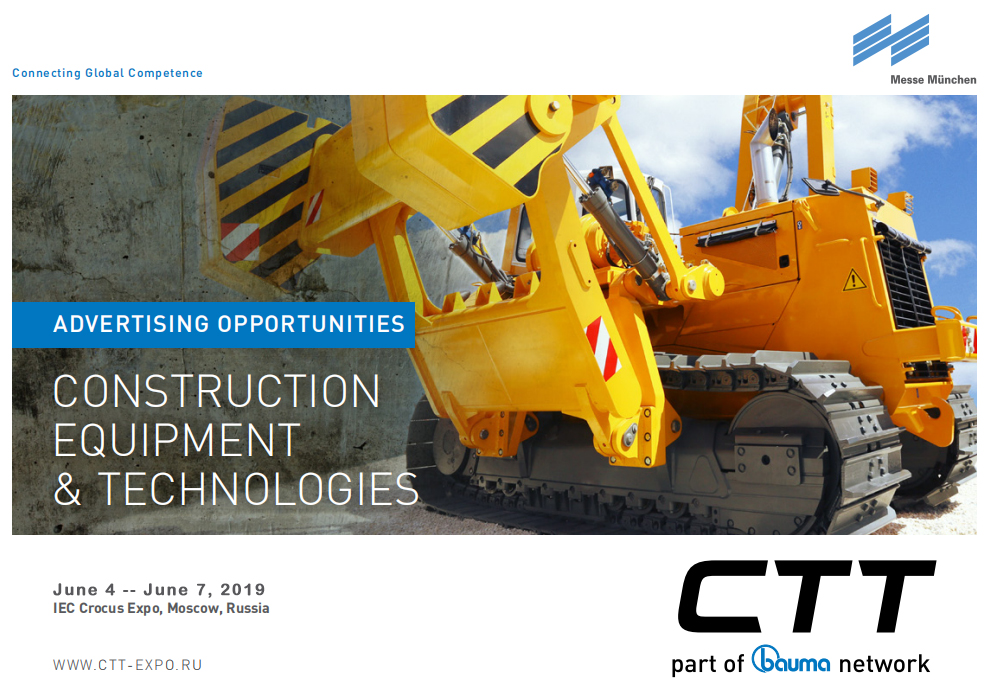 Connecting Global Competence

Messe München

ADVERTISING OPPORTUNITIES

CONSTRUCTION EQUIPMENT & TECHNOLOGIES

June 4 -- June 7, 2019
IEC Crocus Expo, Moscow, Russia

WWW.CTT-EXPO.RU

CTT

part of bauma network